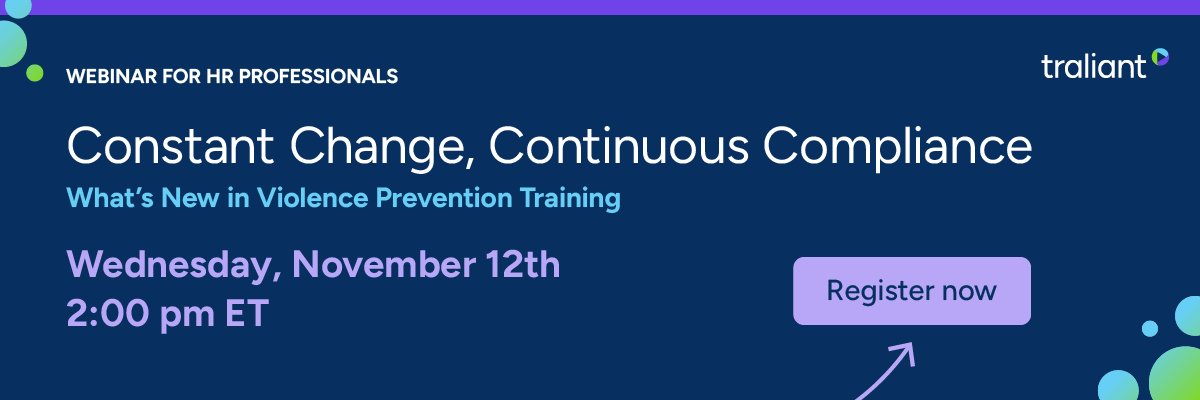 WEBINAR FOR HR PROFESSIONALS

traliant

Constant Change, Continuous Compliance

What's New in Violence Prevention Training

Wednesday, November 12th
2:00 pm ET

Register now